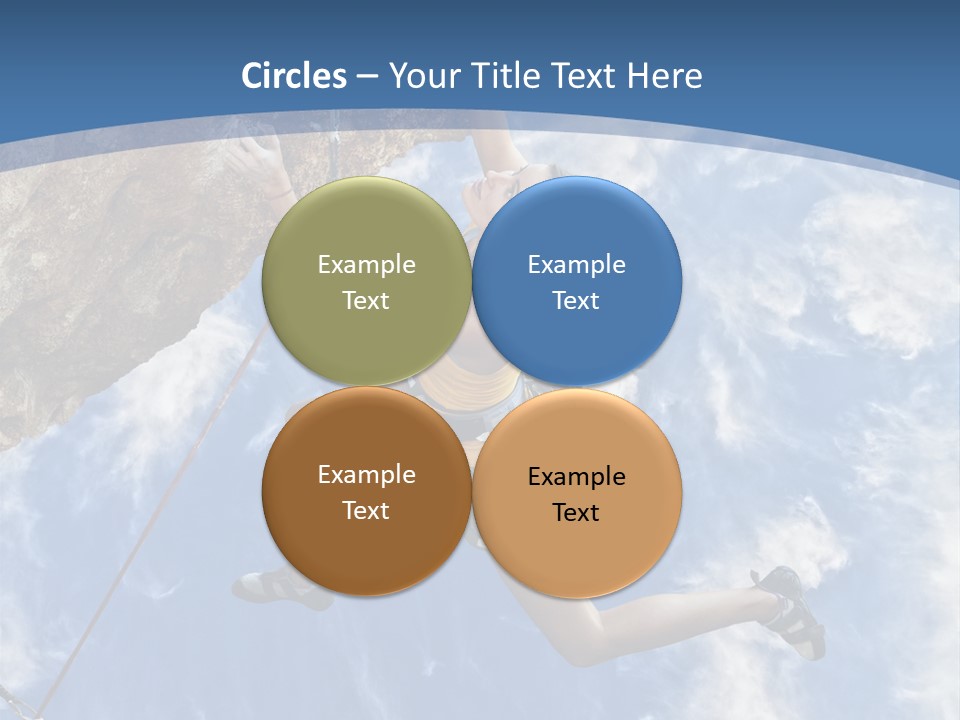 Circles – Your Title Text Here

Example Text

Example Text

Example Text

Example Text